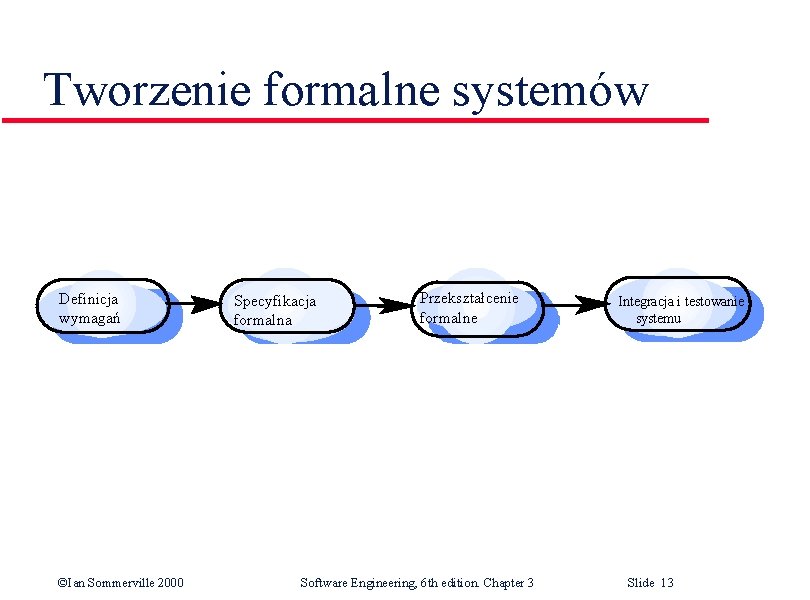 Tworzenie formalne systemów

Definicja wymagań

Specyfikacja formalna

Przekształcenie formalne

Integracja i testowanie systemu

©Ian Sommerville 2000

Software Engineering, 6th edition. Chapter 3

Slide 13